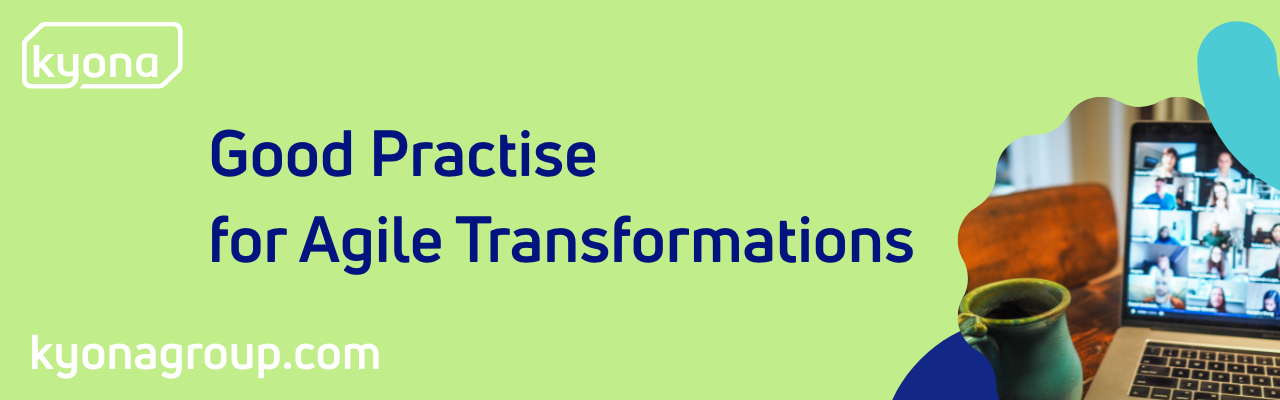 kyona

Good Practise for Agile Transformations

kyonagroup.com